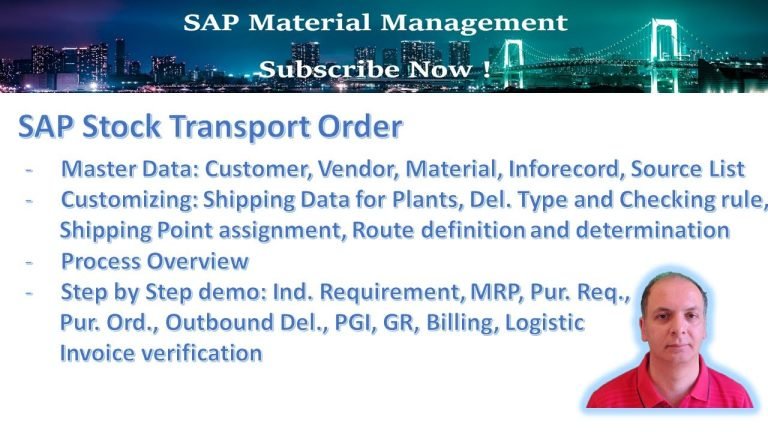 SAP Material Management

Subscribe Now !

SAP Stock Transport Order

- Master Data: Customer, Vendor, Material, Inforecord, Source List
- Customizing: Shipping Data for Plants, Del. Type and Checking rule, Shipping Point assignment, Route definition and determination
- Process Overview
- Step by Step demo: Ind. Requirement, MRP, Pur. Req., Pur. Ord., Outbound Del., PGI, GR, Billing, Logistic Invoice verification